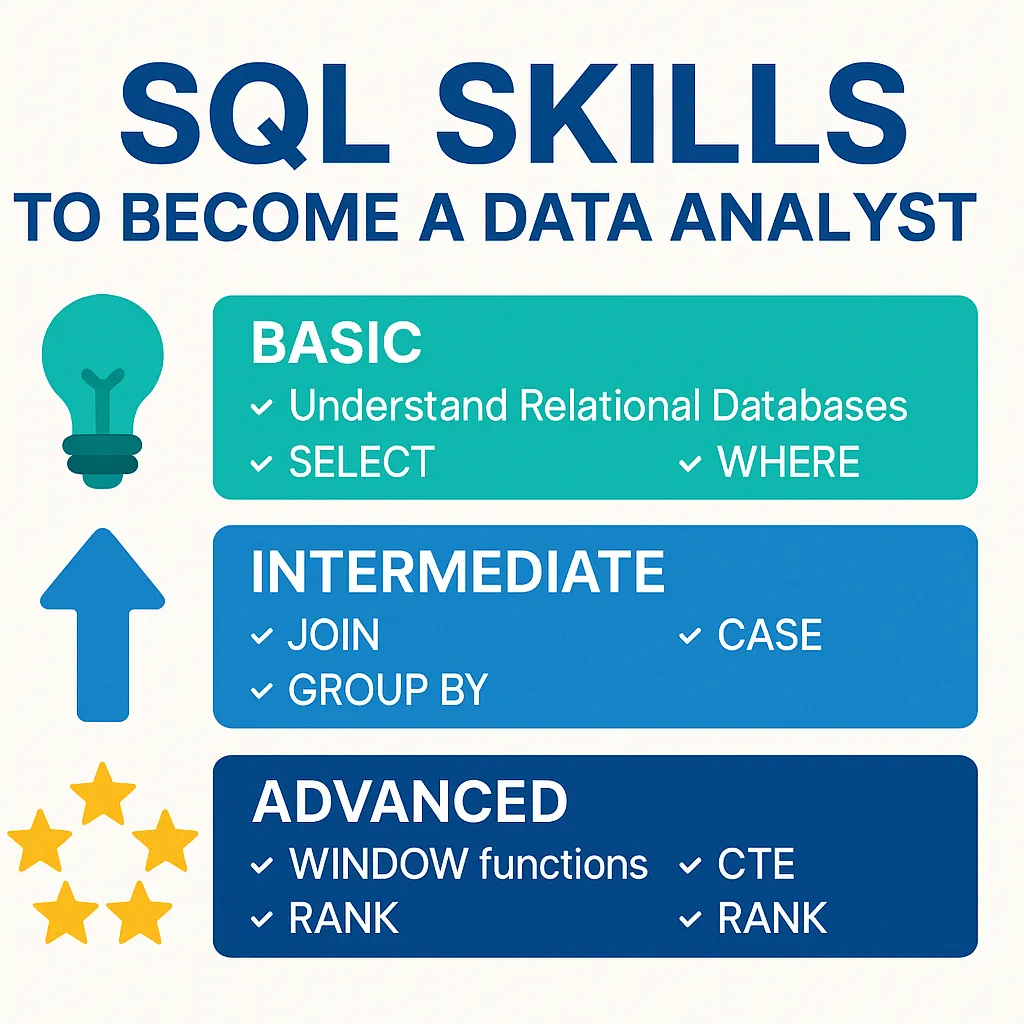 SQL SKILLS
TO BECOME A DATA ANALYST

BASIC
✓ Understand Relational Databases
✓ SELECT ✓ WHERE

INTERMEDIATE
✓ JOIN ✓ CASE
✓ GROUP BY

ADVANCED
✓ WINDOW functions ✓ CTE
✓ RANK ✓ RANK